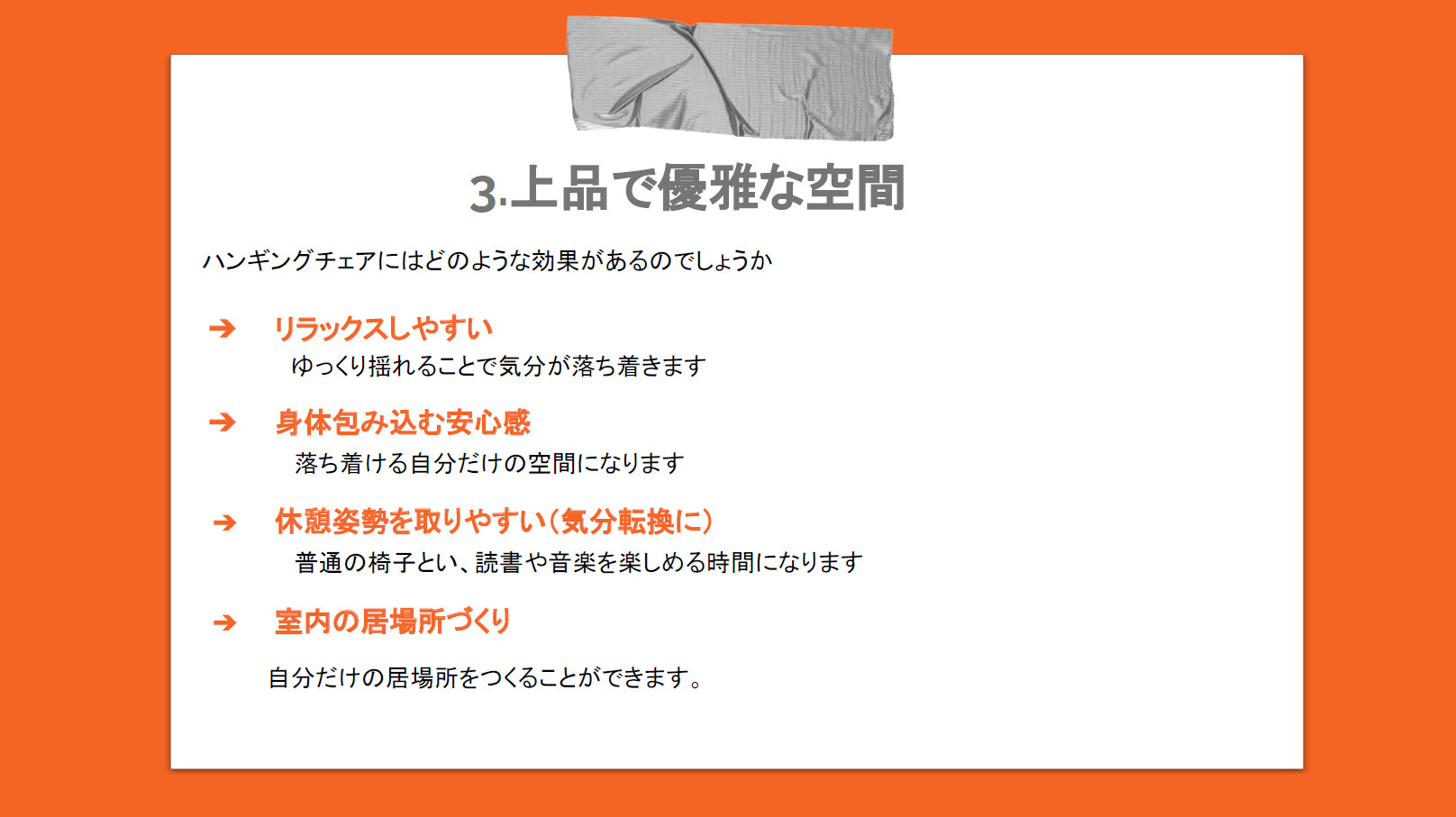 3.上品で優雅な空間

ハンギングチェアにはどのような効果があるのでしょうか

➔ リラックスしやすい
ゆっくり揺れることで気分が落ち着きます

➔ 身体包み込む安心感
落ち着ける自分だけの空間になります

➔ 休憩姿勢を取りやすい（気分転換に）
普通の椅子とい、読書や音楽を楽しめる時間になります

➔ 室内の居場所づくり
自分だけの居場所をつくることができます。